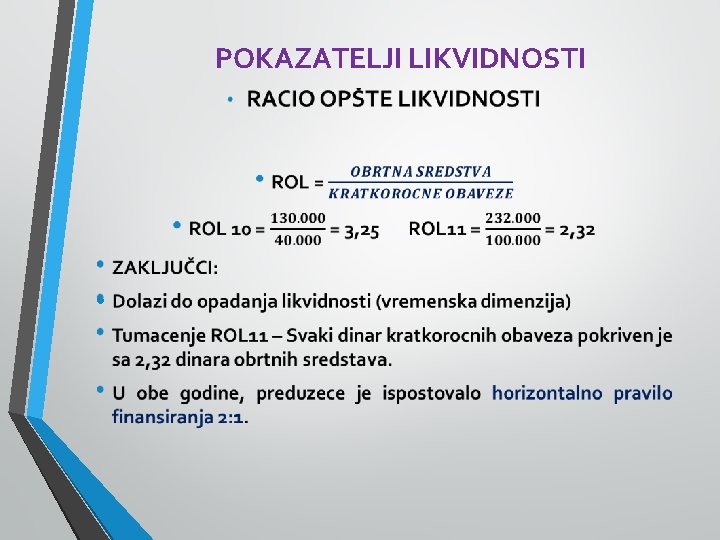 POKAZATELJI LIKVIDNOSTI

• RACIO OPŠTE LIKVIDNOSTI

• ROL = $\frac{OBRTNA\ SREDSTVA}{KRATKOROCNE\ OBAVEZE}$

• ROL 10 = $\frac{130.000}{40.000}$ = 3,25 ROL11 = $\frac{232.000}{100.000}$ = 2,32

• ZAKLJUČCI:

• Dolazi do opadanja likvidnosti (vremenska dimenzija)

• Tumacenje ROL11 – Svaki dinar kratkorocnih obaveza pokriven je sa 2,32 dinara obrtnih sredstava.

• U obe godine, preduzece je ispostovalo horizontalno pravilo finansiranja 2:1.